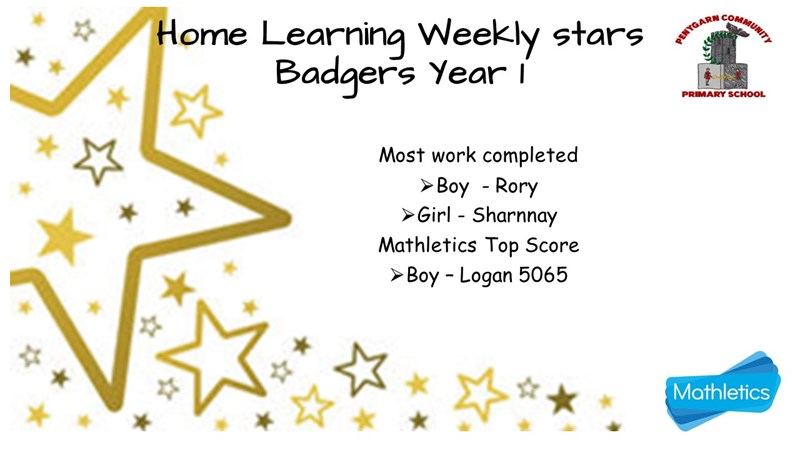 Home Learning Weekly stars
Badgers Year 1

PENYGARN COMMUNITY
PRIMARY SCHOOL

Most work completed
➢Boy - Rory
➢Girl - Sharnnay
Mathletics Top Score
➢Boy – Logan 5065

Mathletics